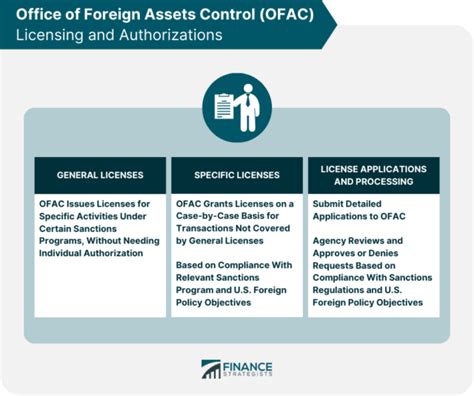 Office of Foreign Assets Control (OFAC)
Licensing and Authorizations

GENERAL LICENSES

OFAC Issues Licenses for Specific Activities Under Certain Sanctions Programs, Without Needing Individual Authorization

SPECIFIC LICENSES

OFAC Grants Licenses on a Case-by-Case Basis for Transactions Not Covered by General Licenses

Based on Compliance With Relevant Sanctions Program and U.S. Foreign Policy Objectives

LICENSE APPLICATIONS AND PROCESSING

Submit Detailed Applications to OFAC

Agency Reviews and Approves or Denies Requests Based on Compliance With Sanctions Regulations and U.S. Foreign Policy Objectives

FINANCE STRATEGISTS